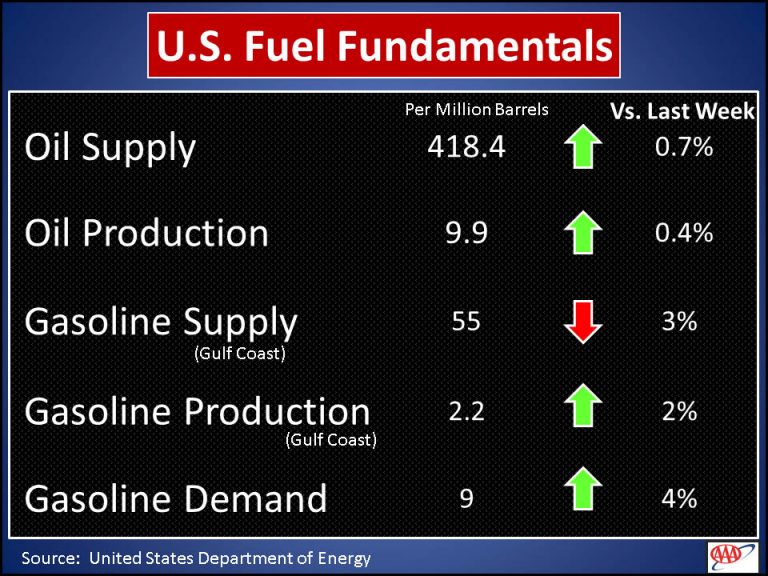 U.S. Fuel Fundamentals

| | Per Million Barrels | | Vs. Last Week |
|---|---|---|---|
| Oil Supply | 418.4 | | 0.7% |
| Oil Production | 9.9 | | 0.4% |
| Gasoline Supply (Gulf Coast) | 55 | | 3% |
| Gasoline Production (Gulf Coast) | 2.2 | | 2% |
| Gasoline Demand | 9 | | 4% |

Source: United States Department of Energy

AAA